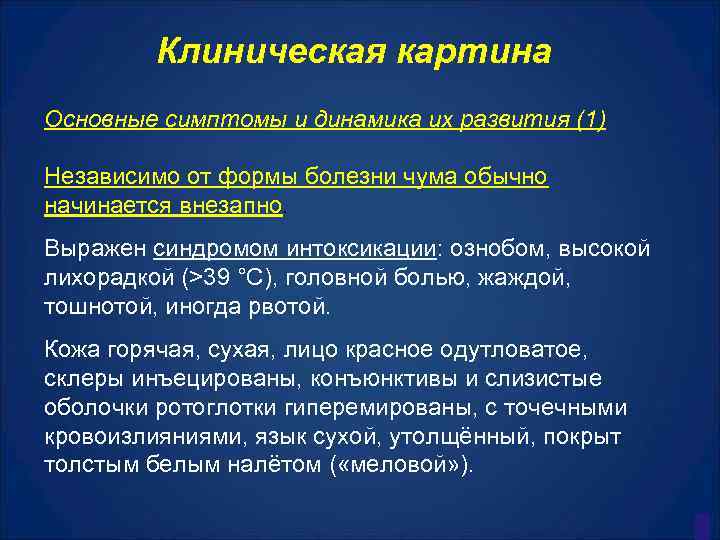 Клиническая картина

Основные симптомы и динамика их развития (1)

Независимо от формы болезни чума обычно начинается внезапно

Выражен синдромом интоксикации: ознобом, высокой лихорадкой (>39 °С), головной болью, жаждой, тошнотой, иногда рвотой.

Кожа горячая, сухая, лицо красное одутловатое, склеры инъецированы, конъюнктивы и слизистые оболочки ротоглотки гиперемированы, с точечными кровоизлияниями, язык сухой, утолщённый, покрыт толстым белым налётом («меловой»).